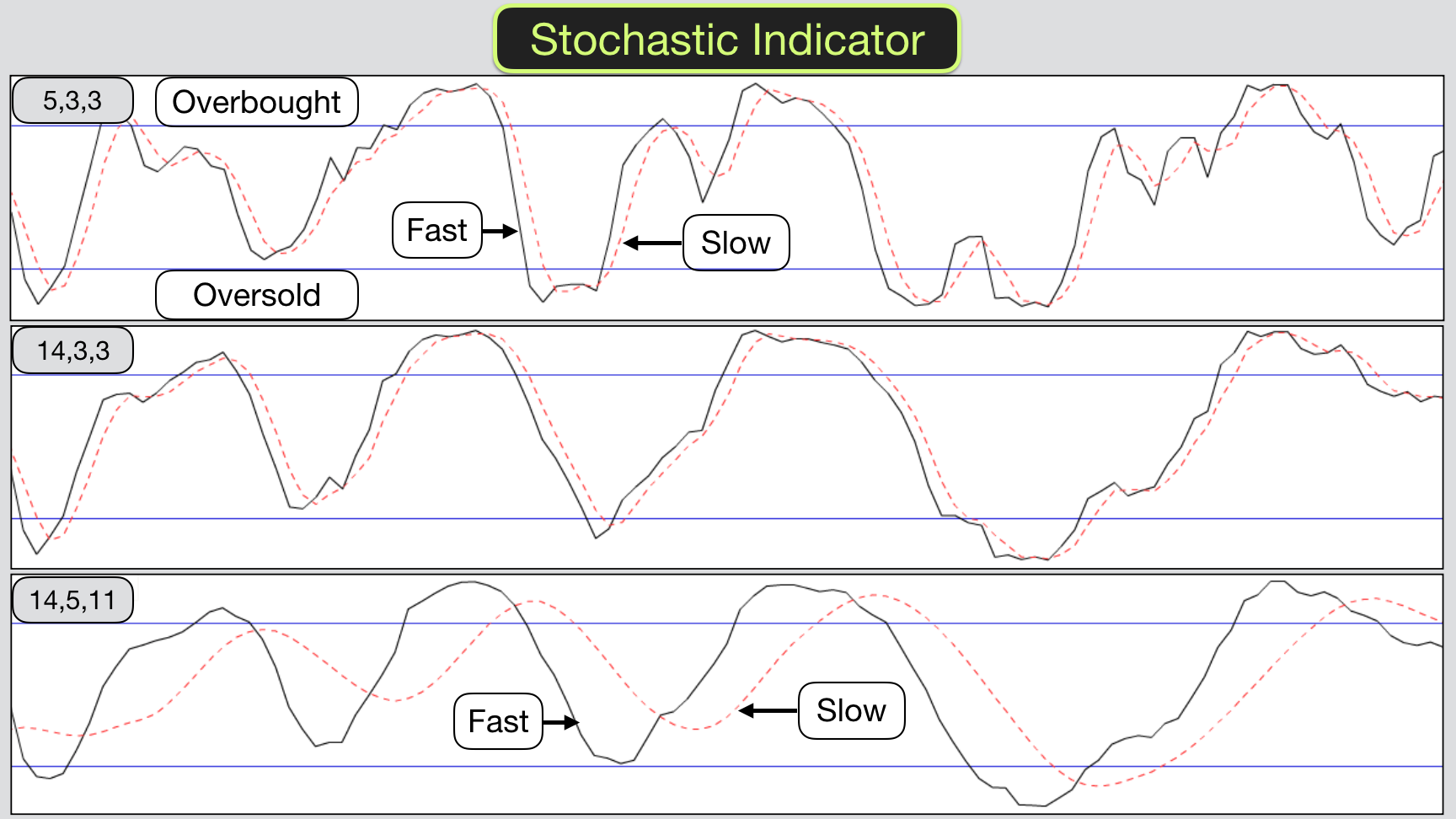 Stochastic Indicator

5,3,3

Overbought

Fast

Slow

Oversold

14,3,3

14,5,11

Fast

Slow